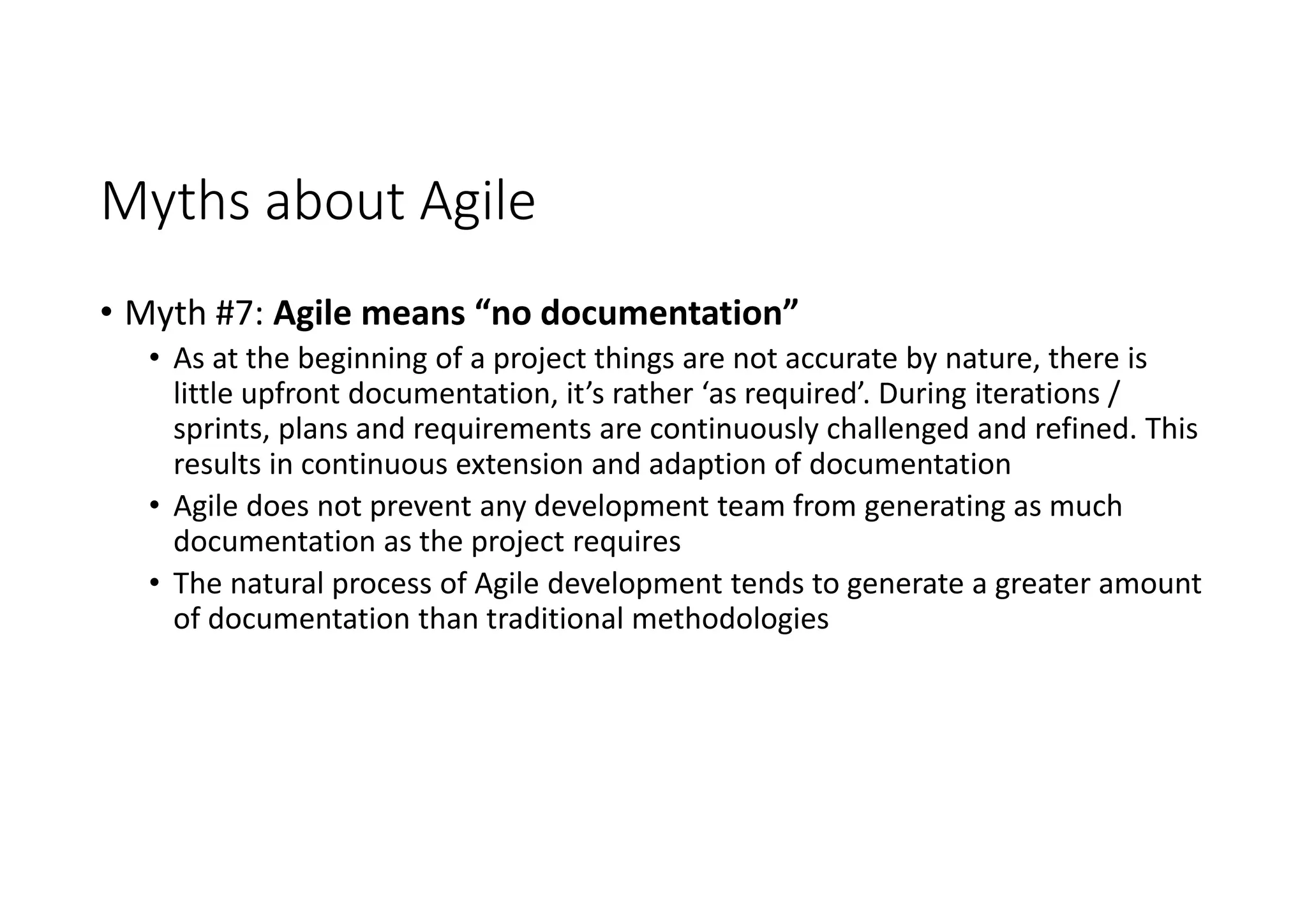 Myths about Agile

• Myth #7: Agile means “no documentation”
  • As at the beginning of a project things are not accurate by nature, there is little upfront documentation, it’s rather ‘as required’. During iterations / sprints, plans and requirements are continuously challenged and refined. This results in continuous extension and adaption of documentation
  • Agile does not prevent any development team from generating as much documentation as the project requires
  • The natural process of Agile development tends to generate a greater amount of documentation than traditional methodologies